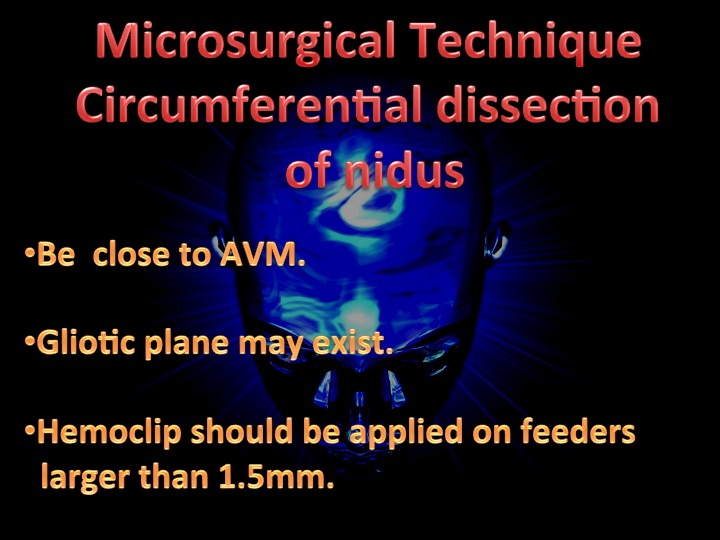 Microsurgical Technique
Circumferential dissection of nidus

•Be close to AVM.

•Gliotic plane may exist.

•Hemoclip should be applied on feeders larger than 1.5mm.